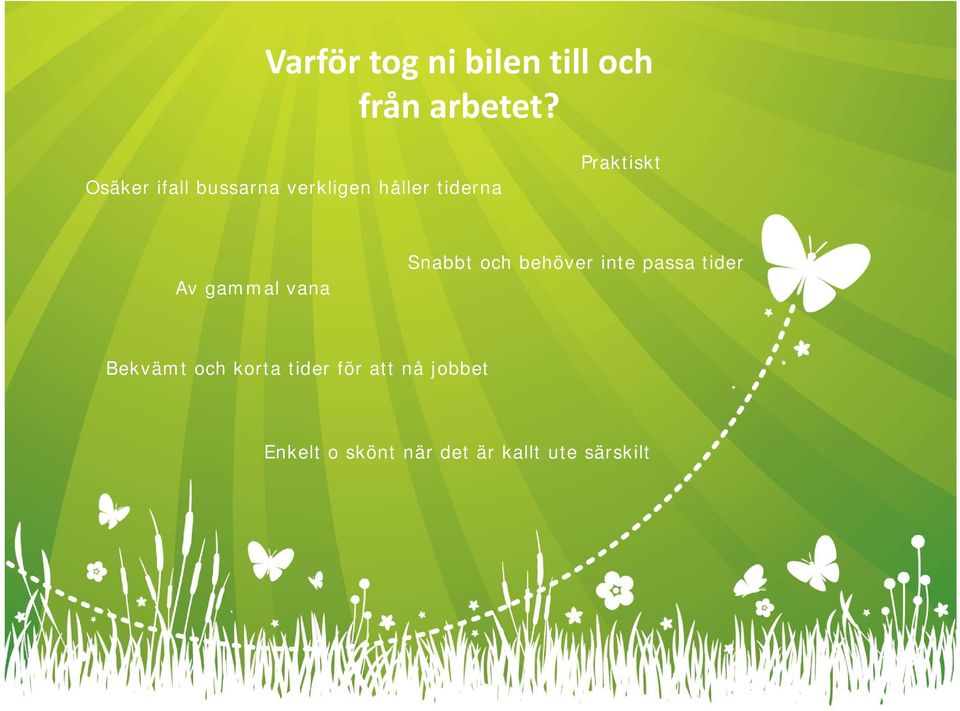 Varför tog ni bilen till och från arbetet?

Praktiskt

Osäker ifall bussarna verkligen håller tiderna

Snabbt och behöver inte passa tider

Av gammal vana

Bekvämt och korta tider för att nå jobbet

Enkelt o skönt när det är kallt ute särskilt